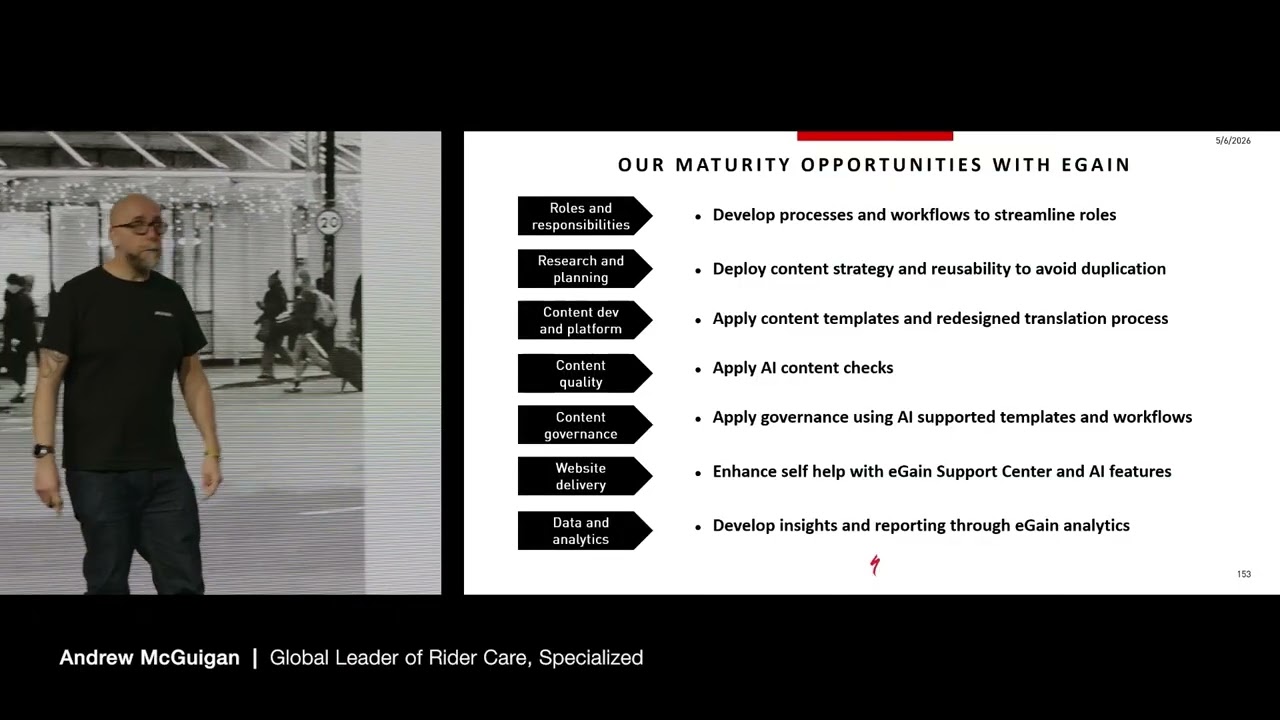 20

5/6/2026

OUR MATURITY OPPORTUNITIES WITH EGAIN

Roles and responsibilities
• Develop processes and workflows to streamline roles

Research and planning
• Deploy content strategy and reusability to avoid duplication

Content dev and platform
• Apply content templates and redesigned translation process

Content quality
• Apply AI content checks

Content governance
• Apply governance using AI supported templates and workflows

Website delivery
• Enhance self help with eGain Support Center and AI features

Data and analytics
• Develop insights and reporting through eGain analytics

153

Andrew McGuigan | Global Leader of Rider Care, Specialized